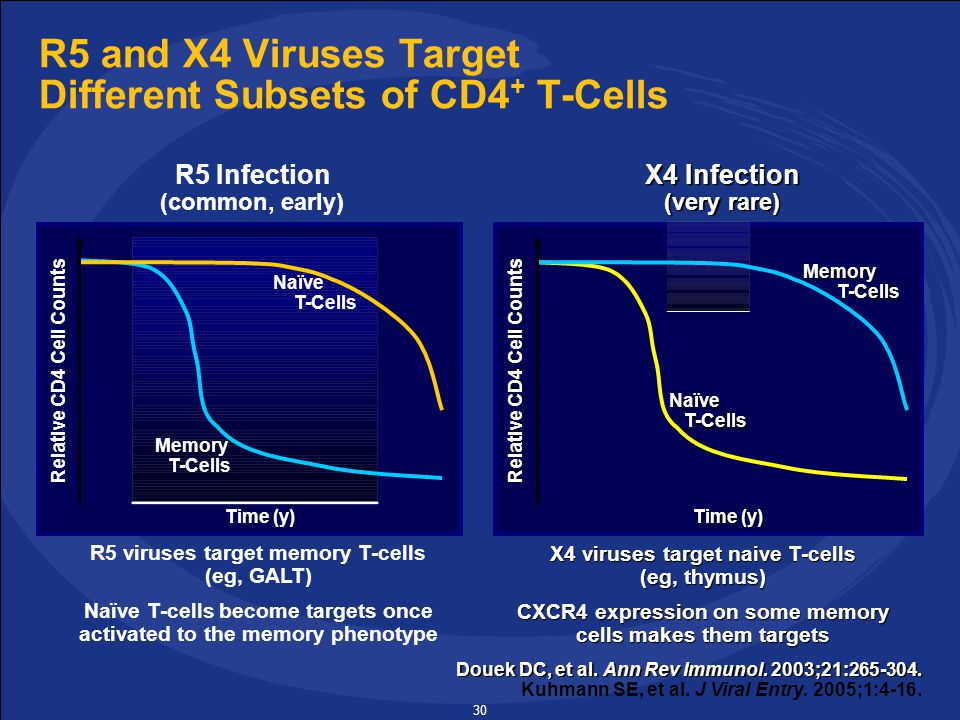 R5 and X4 Viruses Target Different Subsets of CD4$^+$ T-Cells

R5 Infection
(common, early)

Relative CD4 Cell Counts

Naïve T-Cells

Memory T-Cells

Time (y)

R5 viruses target memory T-cells (eg, GALT)

Naïve T-cells become targets once activated to the memory phenotype

X4 Infection
(very rare)

Relative CD4 Cell Counts

Memory T-Cells

Naïve T-Cells

Time (y)

X4 viruses target naive T-cells (eg, thymus)

CXCR4 expression on some memory cells makes them targets

Douek DC, et al. Ann Rev Immunol. 2003;21:265-304.
Kuhmann SE, et al. J Viral Entry. 2005;1:4-16.

30